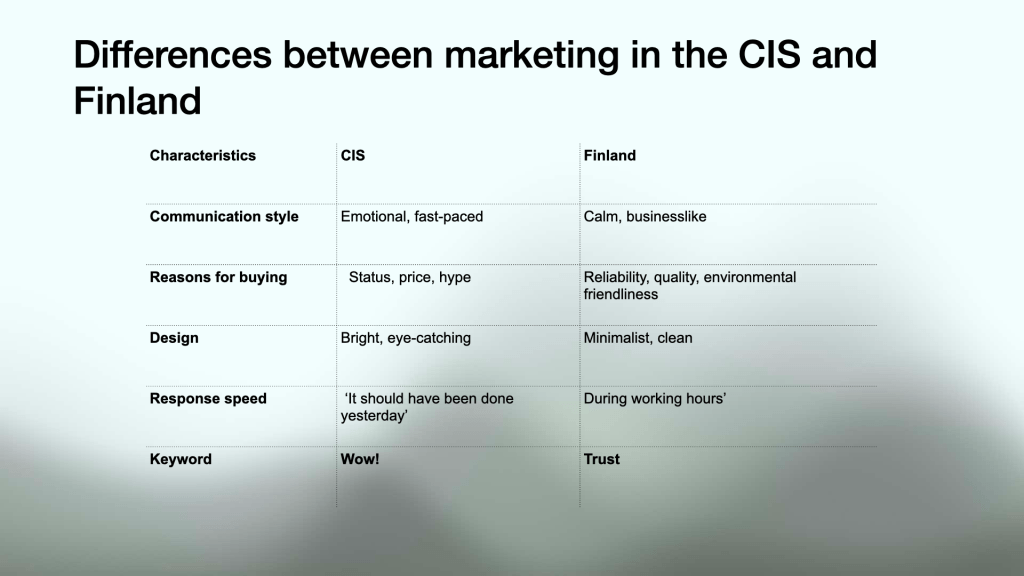 Differences between marketing in the CIS and Finland

| Characteristics | CIS | Finland |
|---|---|---|
| Communication style | Emotional, fast-paced | Calm, businesslike |
| Reasons for buying | Status, price, hype | Reliability, quality, environmental friendliness |
| Design | Bright, eye-catching | Minimalist, clean |
| Response speed | ‘It should have been done yesterday’ | During working hours’ |
| Keyword | Wow! | Trust |